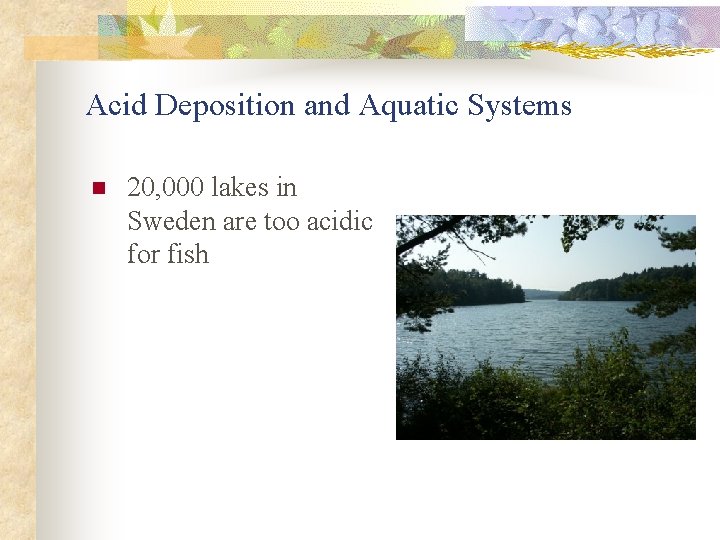 Acid Deposition and Aquatic Systems

20,000 lakes in Sweden are too acidic for fish